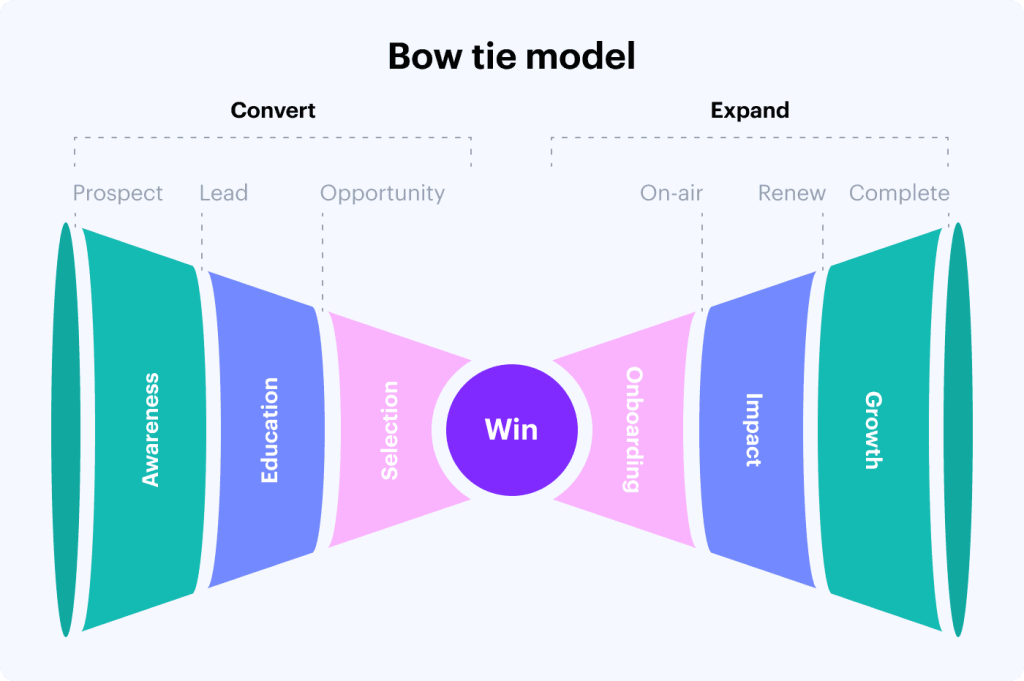 Bow tie model

Convert

Expand

Prospect

Lead

Opportunity

On-air

Renew

Complete

Awareness

Education

Selection

Win

Onboarding

Impact

Growth